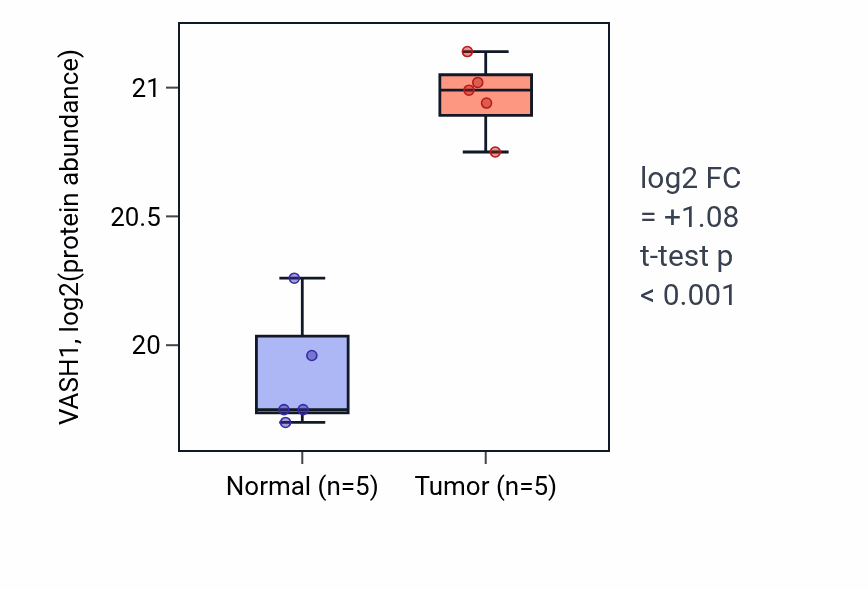 VASH1, log2(protein abundance)

21

20.5

20

Normal (n=5)

Tumor (n=5)

log2 FC
= +1.08
t-test p
< 0.001